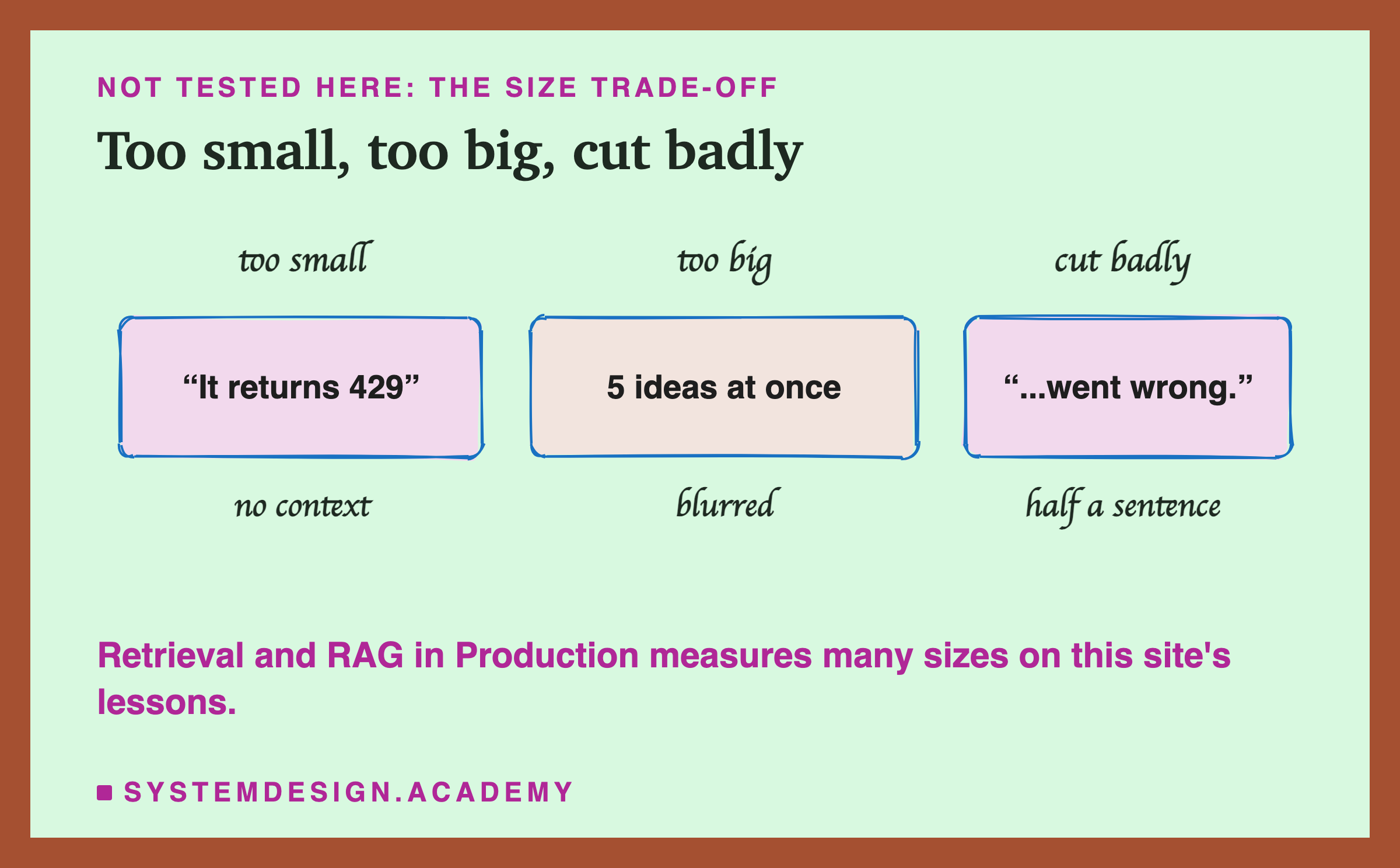 NOT TESTED HERE: THE SIZE TRADE-OFF

Too small, too big, cut badly

too small

“It returns 429”

no context

too big

5 ideas at once

blurred

cut badly

“...went wrong.”

half a sentence

Retrieval and RAG in Production measures many sizes on this site's lessons.

SYSTEMDESIGN.ACADEMY